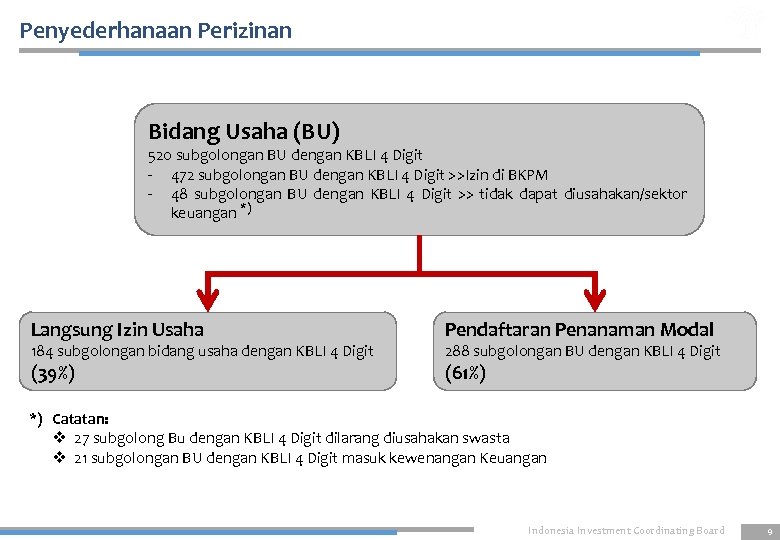 Penyederhanaan Perizinan

Bidang Usaha (BU)
520 subgolongan BU dengan KBLI 4 Digit
- 472 subgolongan BU dengan KBLI 4 Digit >>Izin di BKPM
- 48 subgolongan BU dengan KBLI 4 Digit >> tidak dapat diusahakan/sektor keuangan *)

Langsung Izin Usaha
184 subgolongan bidang usaha dengan KBLI 4 Digit
(39%)

Pendaftaran Penanaman Modal
288 subgolongan BU dengan KBLI 4 Digit
(61%)

*) Catatan:
❖ 27 subgolong Bu dengan KBLI 4 Digit dilarang diusahakan swasta
❖ 21 subgolongan BU dengan KBLI 4 Digit masuk kewenangan Keuangan

Indonesia Investment Coordinating Board 9